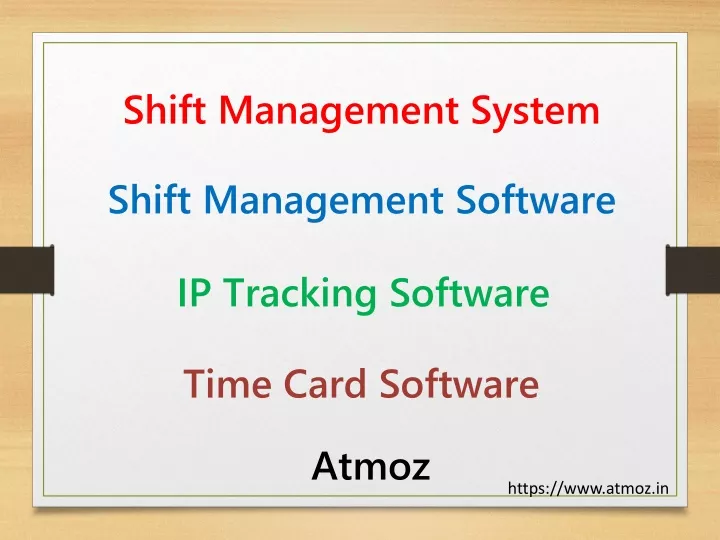 Shift Management System

Shift Management Software

IP Tracking Software

Time Card Software

Atmoz

https://www.atmoz.in